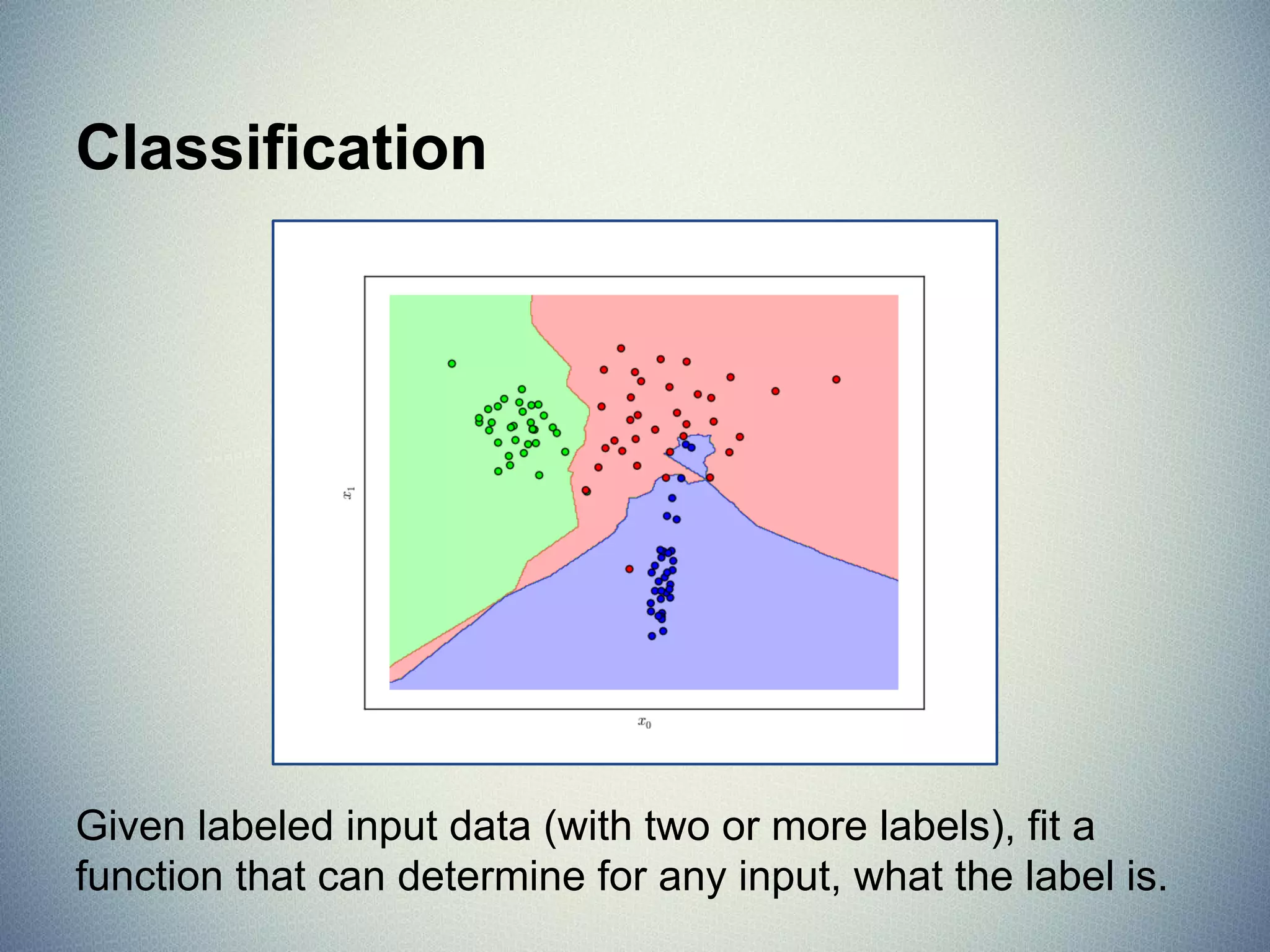 Classification

$x_1$

$x_0$

Given labeled input data (with two or more labels), fit a function that can determine for any input, what the label is.